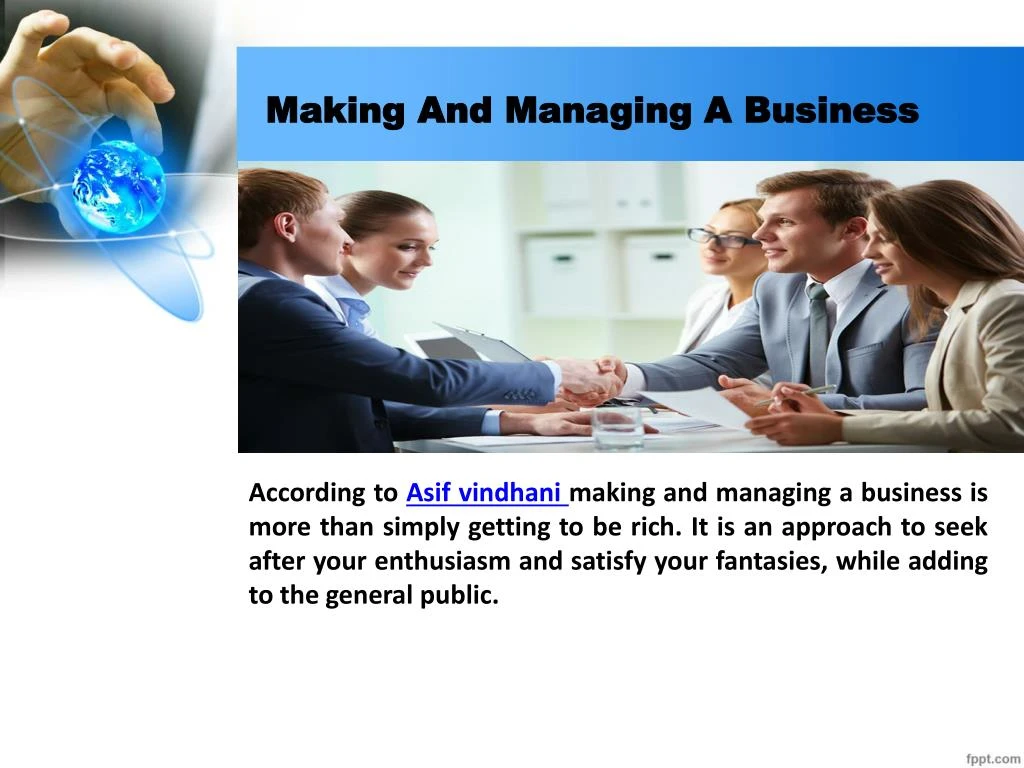 Making And Managing A Business

According to Asif vindhani making and managing a business is more than simply getting to be rich. It is an approach to seek after your enthusiasm and satisfy your fantasies, while adding to the general public.

fppt.com